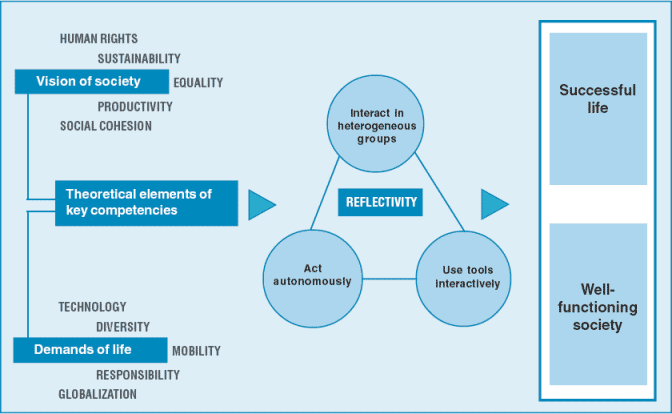 HUMAN RIGHTS
SUSTAINABILITY
Vision of society
EQUALITY
PRODUCTIVITY
SOCIAL COHESION

Theoretical elements of key competencies

TECHNOLOGY
DIVERSITY
Demands of life
MOBILITY
RESPONSIBILITY
GLOBALIZATION

Interact in heterogeneous groups

REFLECTIVITY

Act autonomously

Use tools interactively

Successful life

Well-functioning society